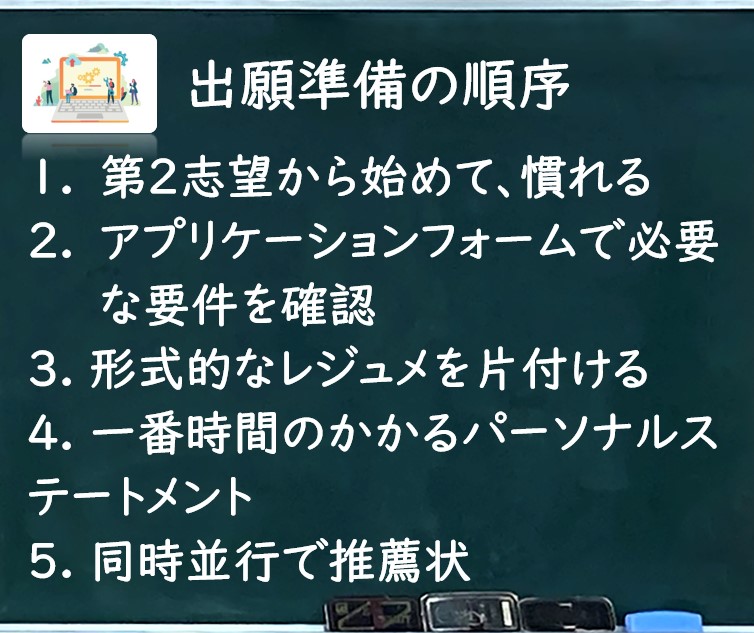 出願準備の順序

1. 第2志望から始めて、慣れる
2. アプリケーションフォームで必要な要件を確認
3. 形式的なレジュメを片付ける
4. 一番時間のかかるパーソナルステートメント
5. 同時並行で推薦状